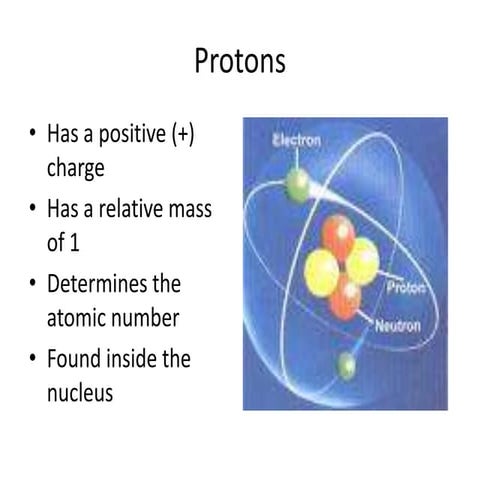 Protons

• Has a positive (+) charge
• Has a relative mass of 1
• Determines the atomic number
• Found inside the nucleus

Electron
Proton
Neutron